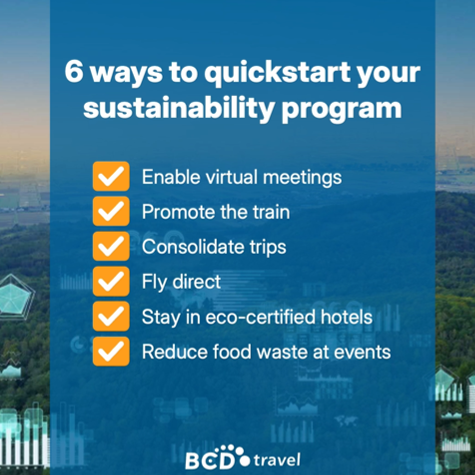 6 ways to quickstart your sustainability program

Enable virtual meetings
Promote the train
Consolidate trips
Fly direct
Stay in eco-certified hotels
Reduce food waste at events

BCD travel